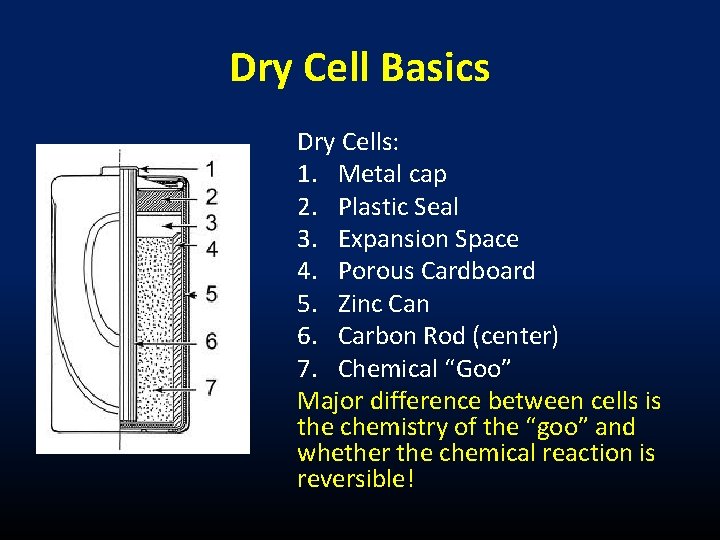 Dry Cell Basics

1
2
3
4
5
6
7

Dry Cells:
1. Metal cap
2. Plastic Seal
3. Expansion Space
4. Porous Cardboard
5. Zinc Can
6. Carbon Rod (center)
7. Chemical “Goo”

Major difference between cells is the chemistry of the “goo” and whether the chemical reaction is reversible!